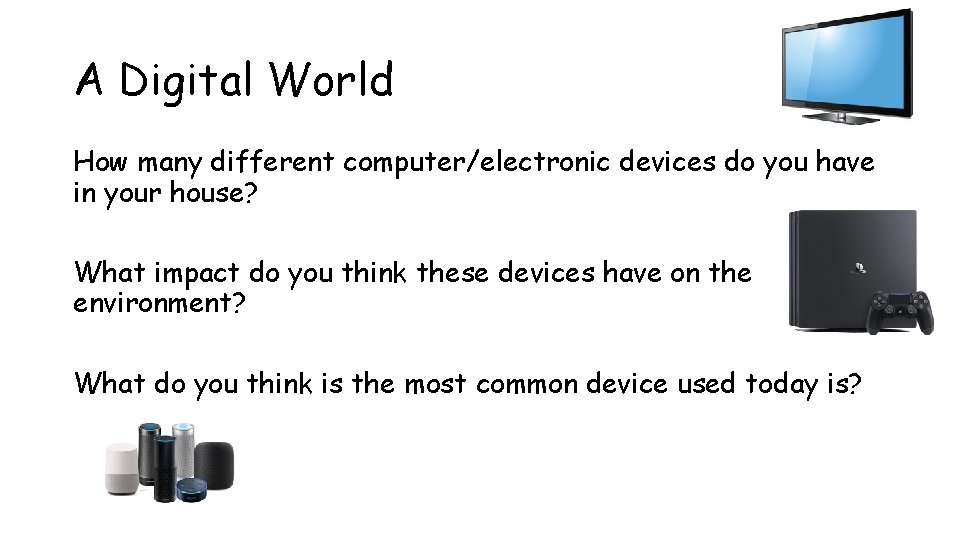 A Digital World

How many different computer/electronic devices do you have in your house?

What impact do you think these devices have on the environment?

What do you think is the most common device used today is?